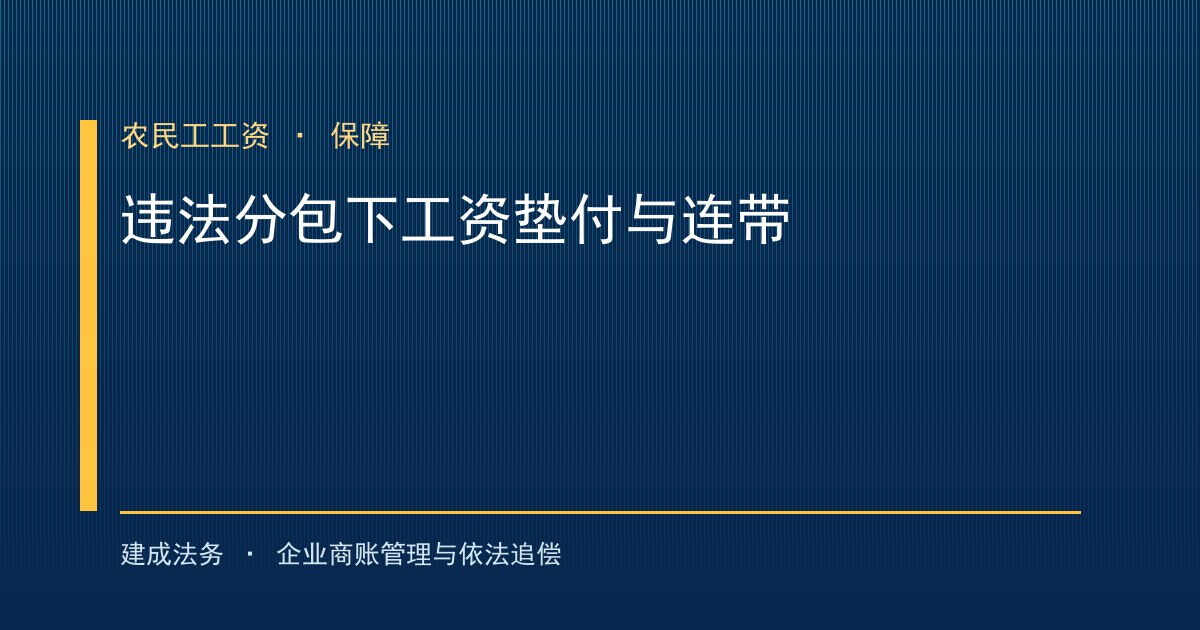 农民工工资 · 保障

违法分包下工资垫付与连带

建成法务 · 企业商账管理与依法追偿